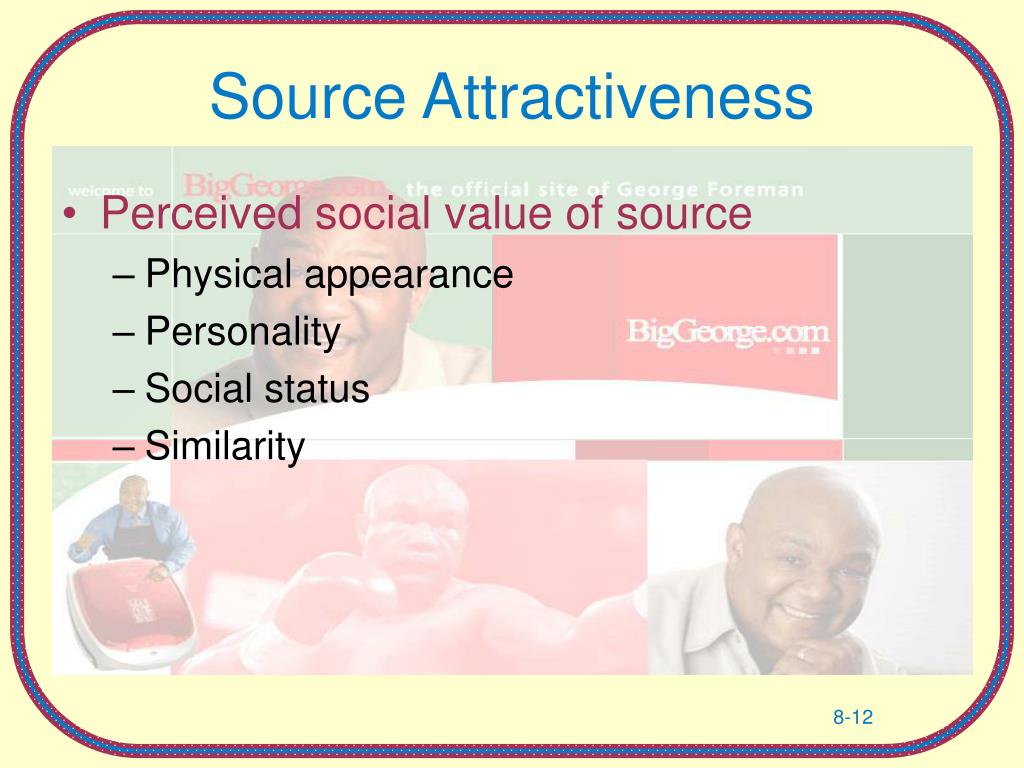 Source Attractiveness

welcome to BigGeorge.com the official site of George Foreman

• Perceived social value of source
– Physical appearance
– Personality
– Social status
– Similarity

BigGeorge.com

8-12